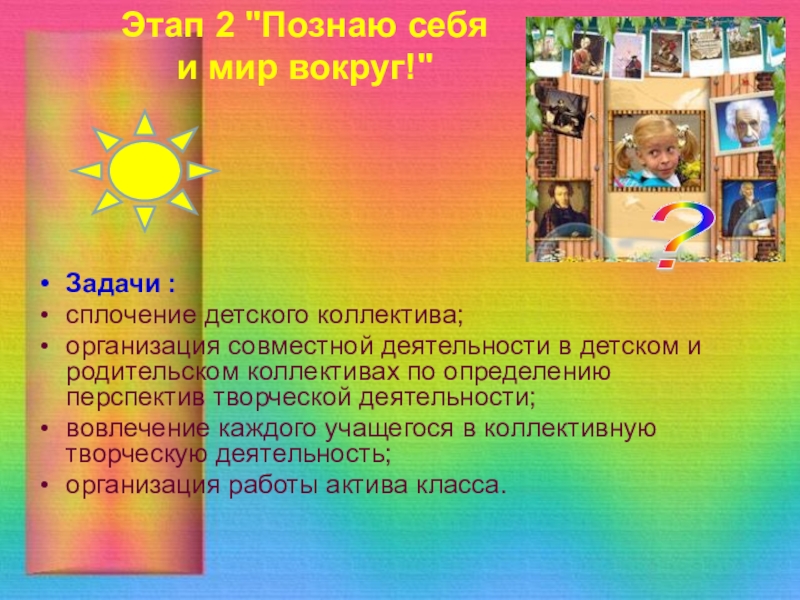 Этап 2 "Познаю себя и мир вокруг!"

?

• Задачи :
• сплочение детского коллектива;
• организация совместной деятельности в детском и родительском коллективах по определению перспектив творческой деятельности;
• вовлечение каждого учащегося в коллективную творческую деятельность;
• организация работы актива класса.